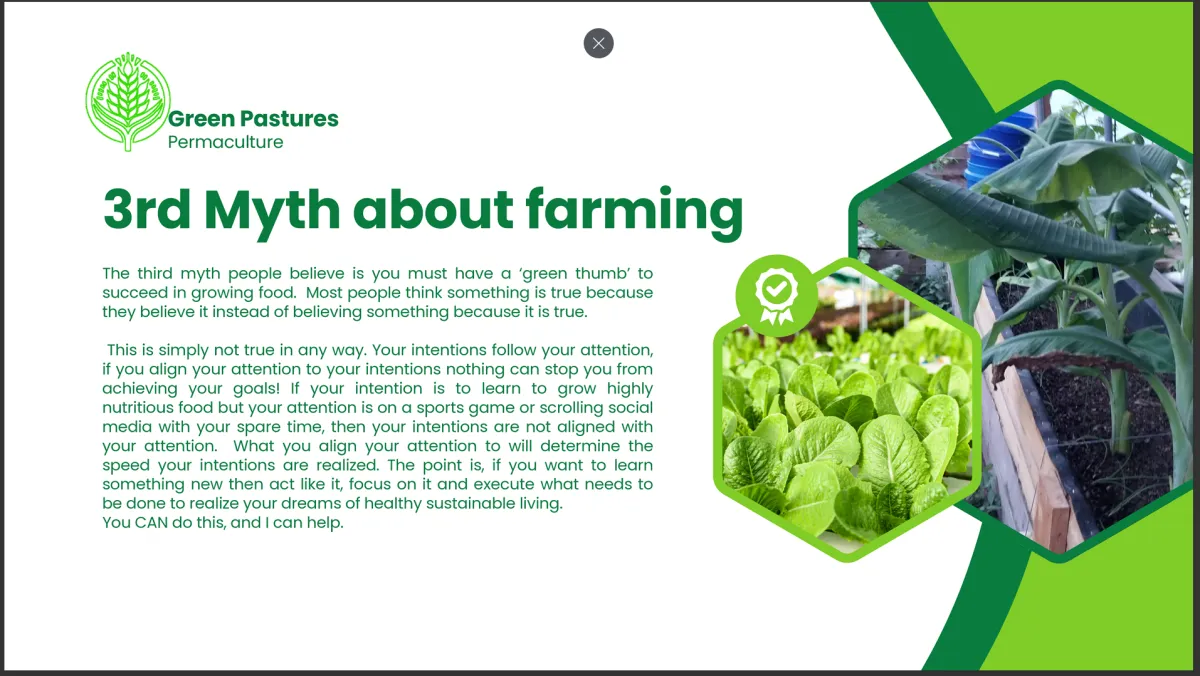 Green Pastures
Permaculture

3rd Myth about farming

The third myth people believe is you must have a 'green thumb' to succeed in growing food. Most people think something is true because they believe it instead of believing something because it is true.

This is simply not true in any way. Your intentions follow your attention, if you align your attention to your intentions nothing can stop you from achieving your goals! If your intention is to learn to grow highly nutritious food but your attention is on a sports game or scrolling social media with your spare time, then your intentions are not aligned with your attention. What you align your attention to will determine the speed your intentions are realized. The point is, if you want to learn something new then act like it, focus on it and execute what needs to be done to realize your dreams of healthy sustainable living.
You CAN do this, and I can help.